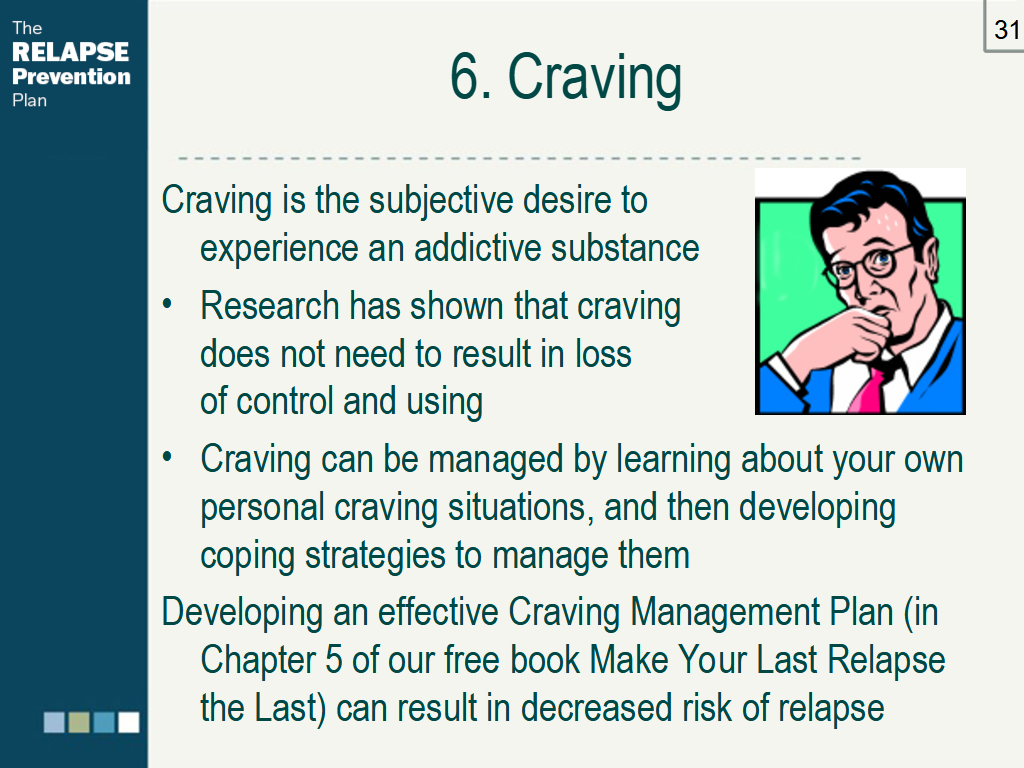 The
RELAPSE
Prevention
Plan

31

6. Craving

Craving is the subjective desire to experience an addictive substance

• Research has shown that craving does not need to result in loss of control and using

• Craving can be managed by learning about your own personal craving situations, and then developing coping strategies to manage them

Developing an effective Craving Management Plan (in Chapter 5 of our free book Make Your Last Relapse the Last) can result in decreased risk of relapse